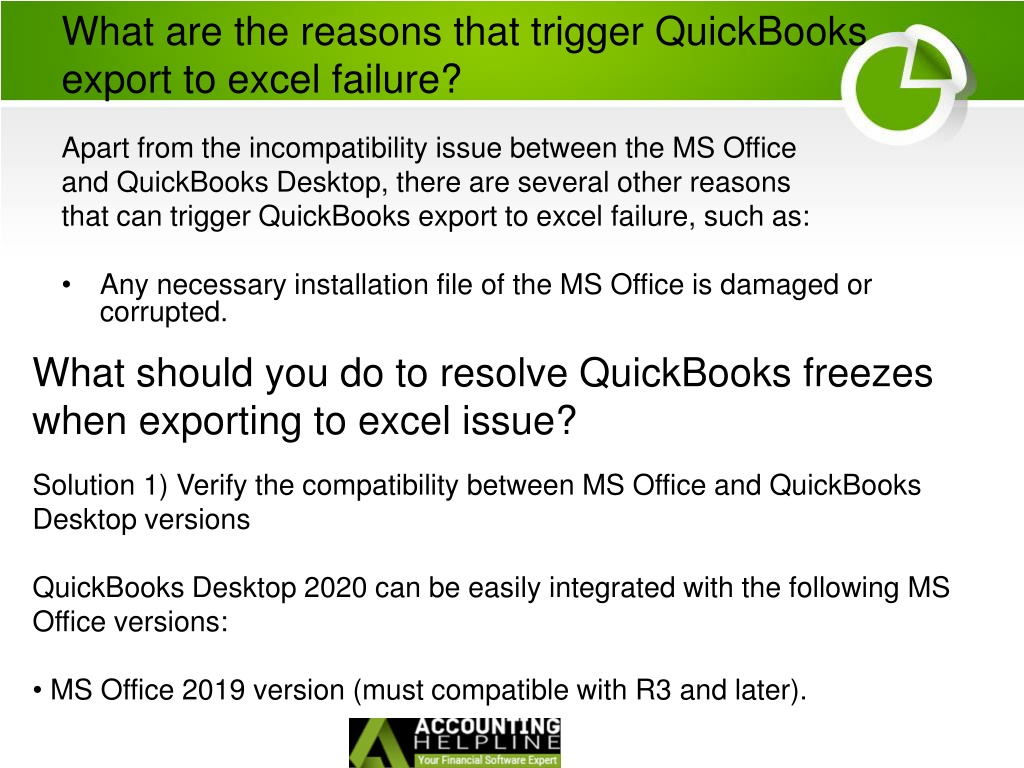 What are the reasons that trigger QuickBooks export to excel failure?

Apart from the incompatibility issue between the MS Office and QuickBooks Desktop, there are several other reasons that can trigger QuickBooks export to excel failure, such as:

• Any necessary installation file of the MS Office is damaged or corrupted.

What should you do to resolve QuickBooks freezes when exporting to excel issue?

Solution 1) Verify the compatibility between MS Office and QuickBooks Desktop versions

QuickBooks Desktop 2020 can be easily integrated with the following MS Office versions:

• MS Office 2019 version (must compatible with R3 and later).

ACCOUNTING HELPLINE
Your Financial Software Expert